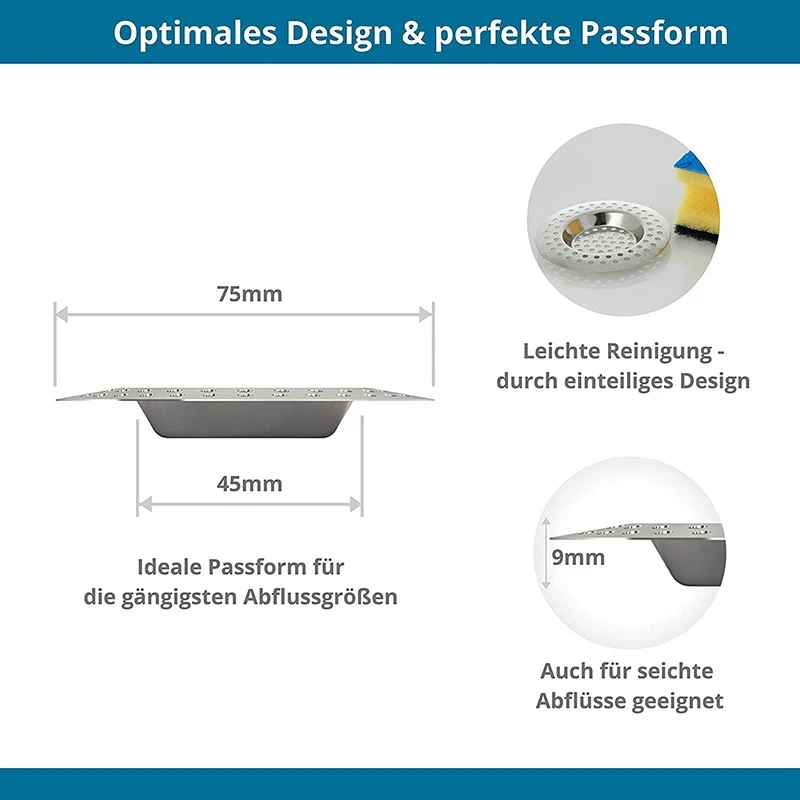 Optimales Design & perfekte Passform

75mm

45mm

Ideale Passform für die gängigsten Abflussgrößen

Leichte Reinigung - durch einteiliges Design

9mm

Auch für seichte Abflüsse geeignet